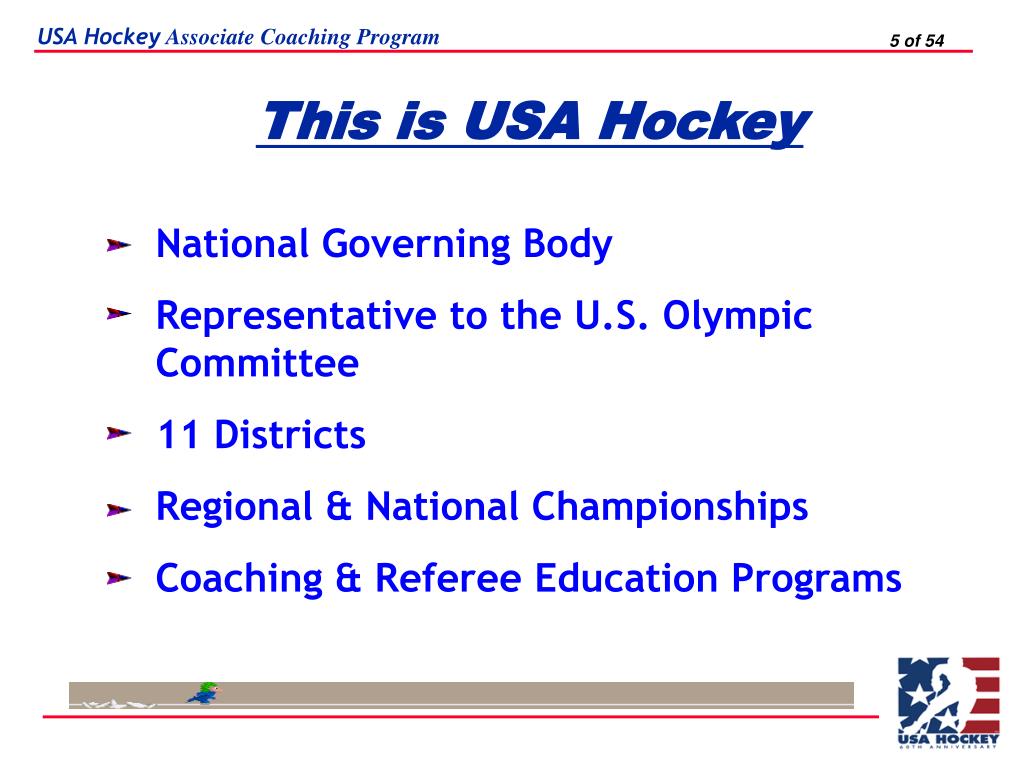 USA Hockey Associate Coaching Program

5 of 54

This is USA Hockey

National Governing Body

Representative to the U.S. Olympic Committee

11 Districts

Regional & National Championships

Coaching & Referee Education Programs

USA HOCKEY
60TH ANNIVERSARY